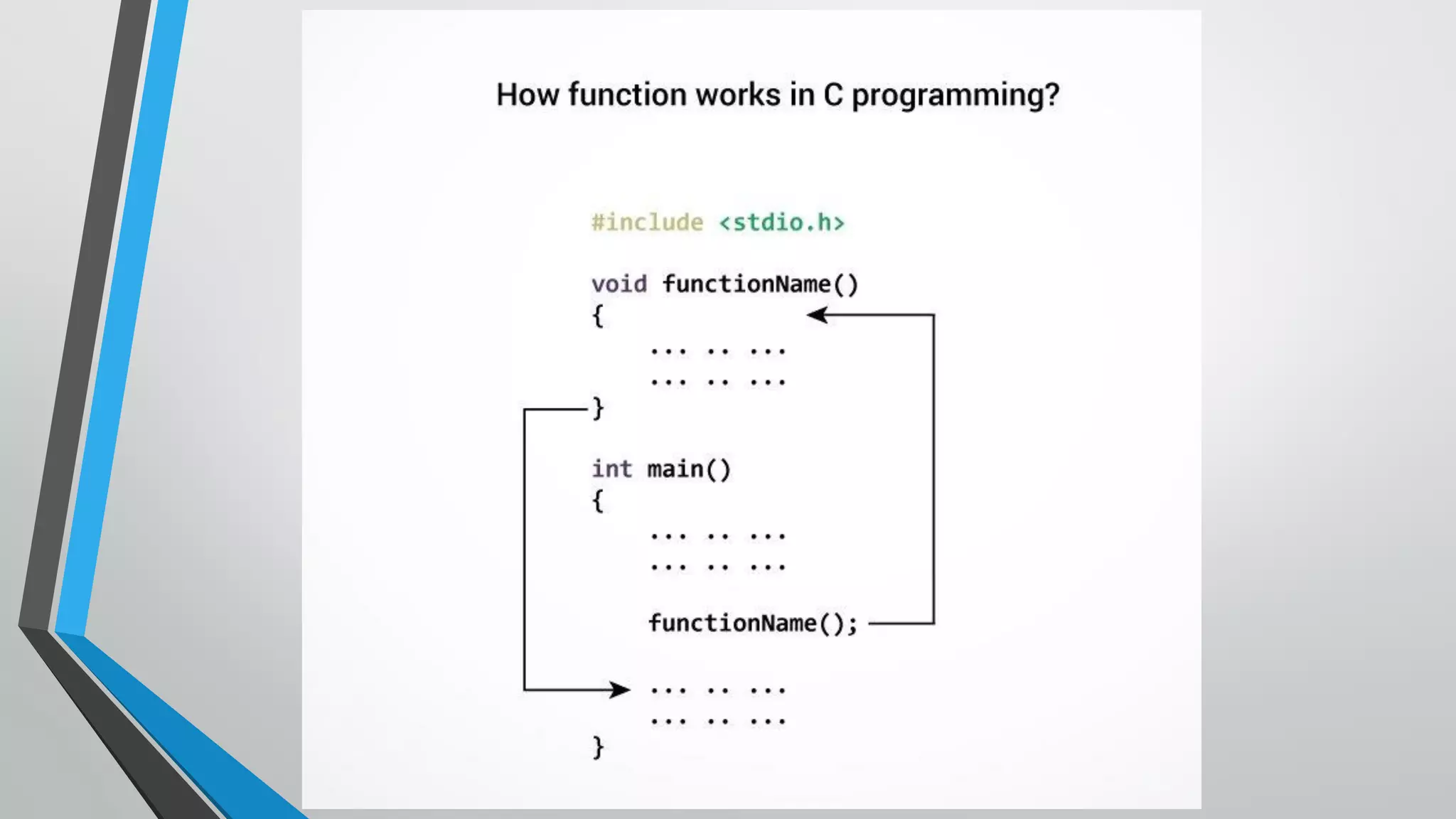 How function works in C programming?

#include <stdio.h>

void functionName()
{
    ... .. ...
    ... .. ...
}

int main()
{
    ... .. ...
    ... .. ...

    functionName();

    ... .. ...
    ... .. ...
}